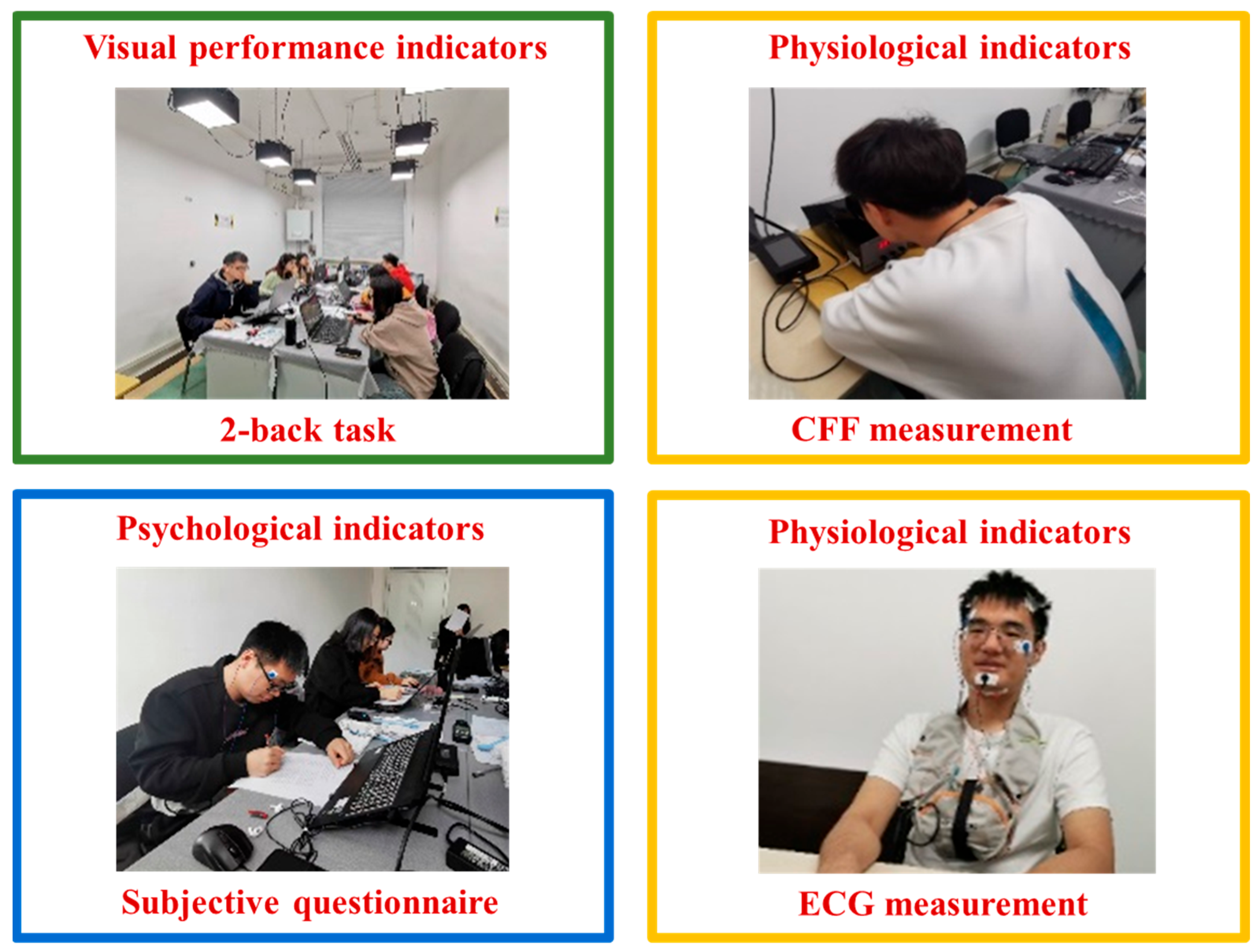 Visual performance indicators

2-back task

Physiological indicators

CFF measurement

Psychological indicators

Subjective questionnaire

Physiological indicators

ECG measurement